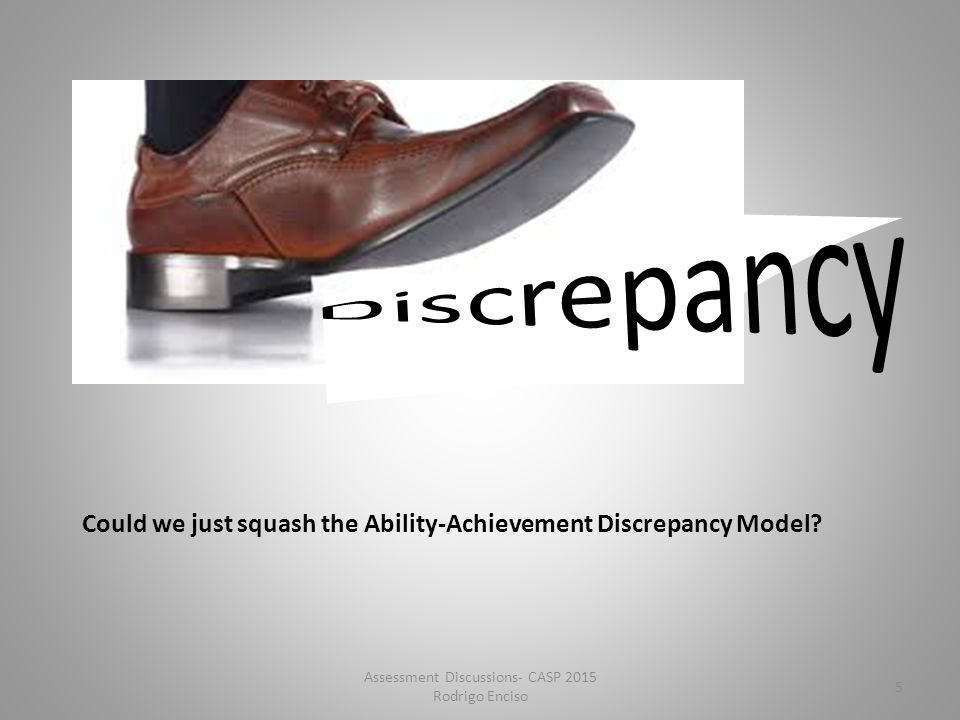 Discrepancy

Could we just squash the Ability-Achievement Discrepancy Model?

Assessment Discussions- CASP 2015
Rodrigo Enciso

5